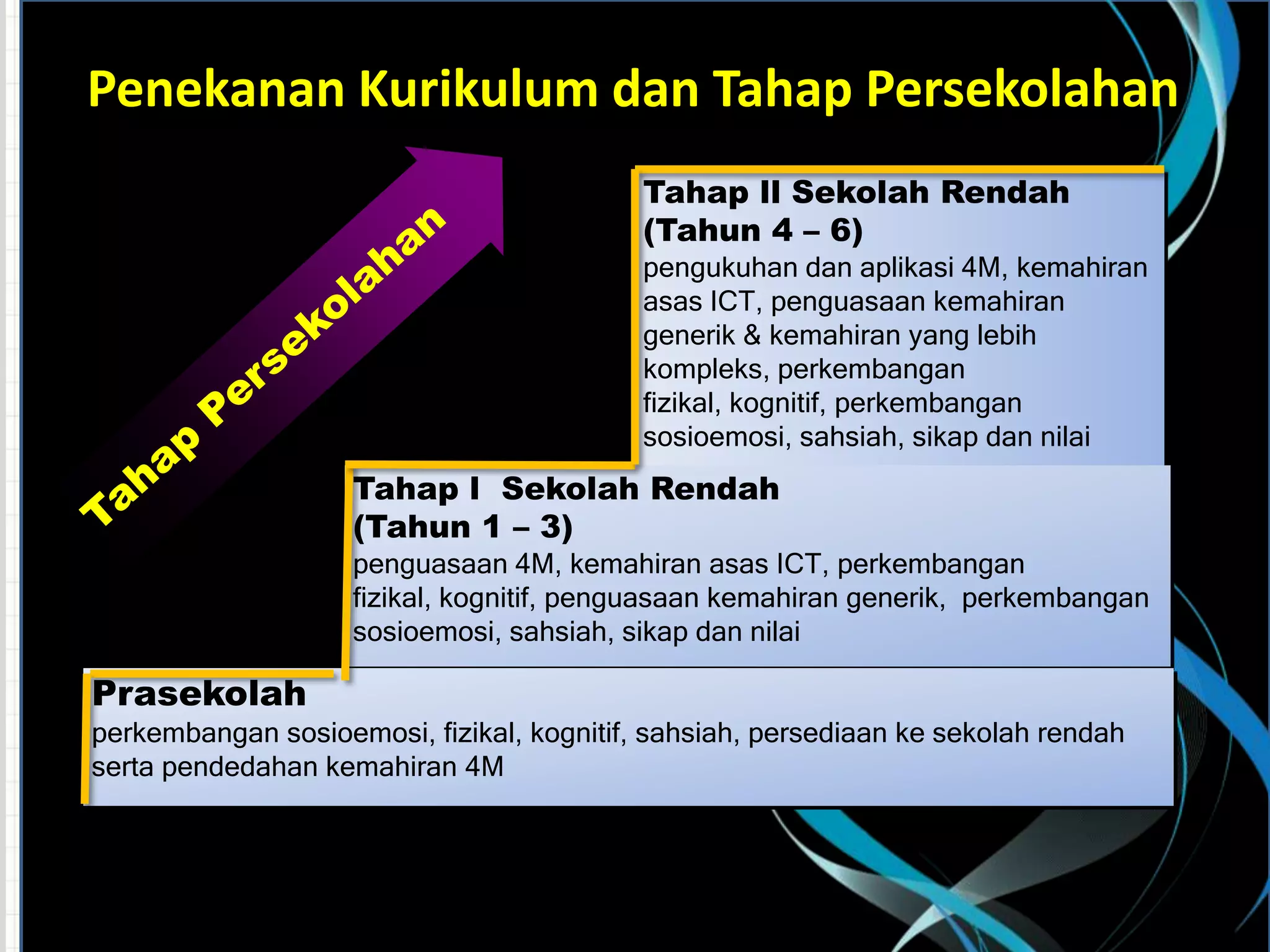 Penekanan Kurikulum dan Tahap Persekolahan

Tahap Persekolahan

Tahap II Sekolah Rendah
(Tahun 4 – 6)
pengukuhan dan aplikasi 4M, kemahiran asas ICT, penguasaan kemahiran generik & kemahiran yang lebih kompleks, perkembangan fizikal, kognitif, perkembangan sosioemosi, sahsiah, sikap dan nilai

Tahap I Sekolah Rendah
(Tahun 1 – 3)
penguasaan 4M, kemahiran asas ICT, perkembangan fizikal, kognitif, penguasaan kemahiran generik, perkembangan sosioemosi, sahsiah, sikap dan nilai

Prasekolah
perkembangan sosioemosi, fizikal, kognitif, sahsiah, persediaan ke sekolah rendah serta pendedahan kemahiran 4M